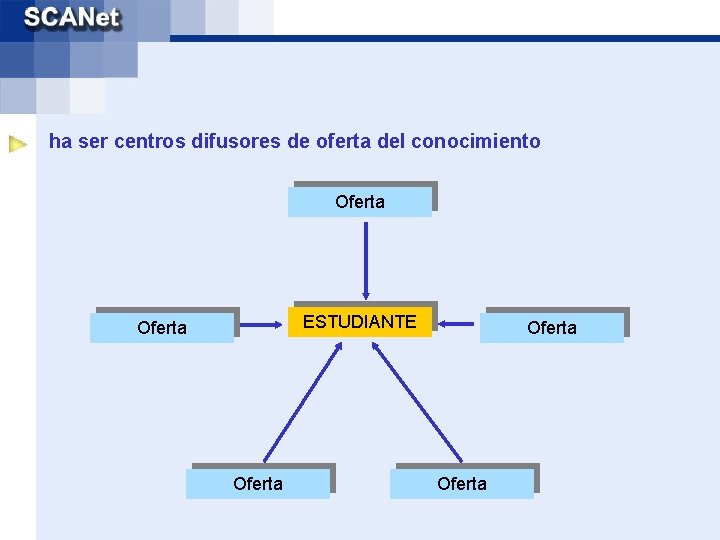 SCANet

ha ser centros difusores de oferta del conocimiento

Oferta

Oferta

ESTUDIANTE

Oferta

Oferta

Oferta